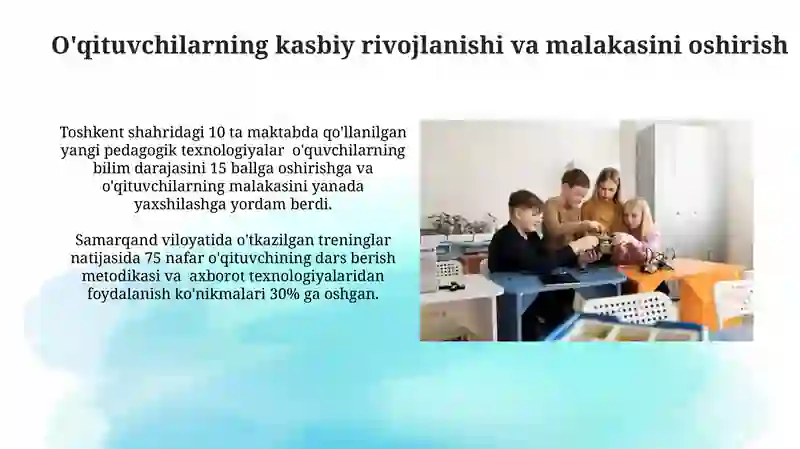 O'qituvchilarning kasbiy rivojlanishi va malakasini oshirish

Toshkent shahridagi 10 ta maktabda qo'llanilgan yangi pedagogik texnologiyalar o'quvchilarning bilim darajasini 15 ballga oshirishga va o'qituvchilarning malakasini yanada yaxshilashga yordam berdi.

Samarqand viloyatida o'tkazilgan treninglar natijasida 75 nafar o'qituvchining dars berish metodikasi va axborot texnologiyalaridan foydalanish ko'nikmalari 30% ga oshgan.